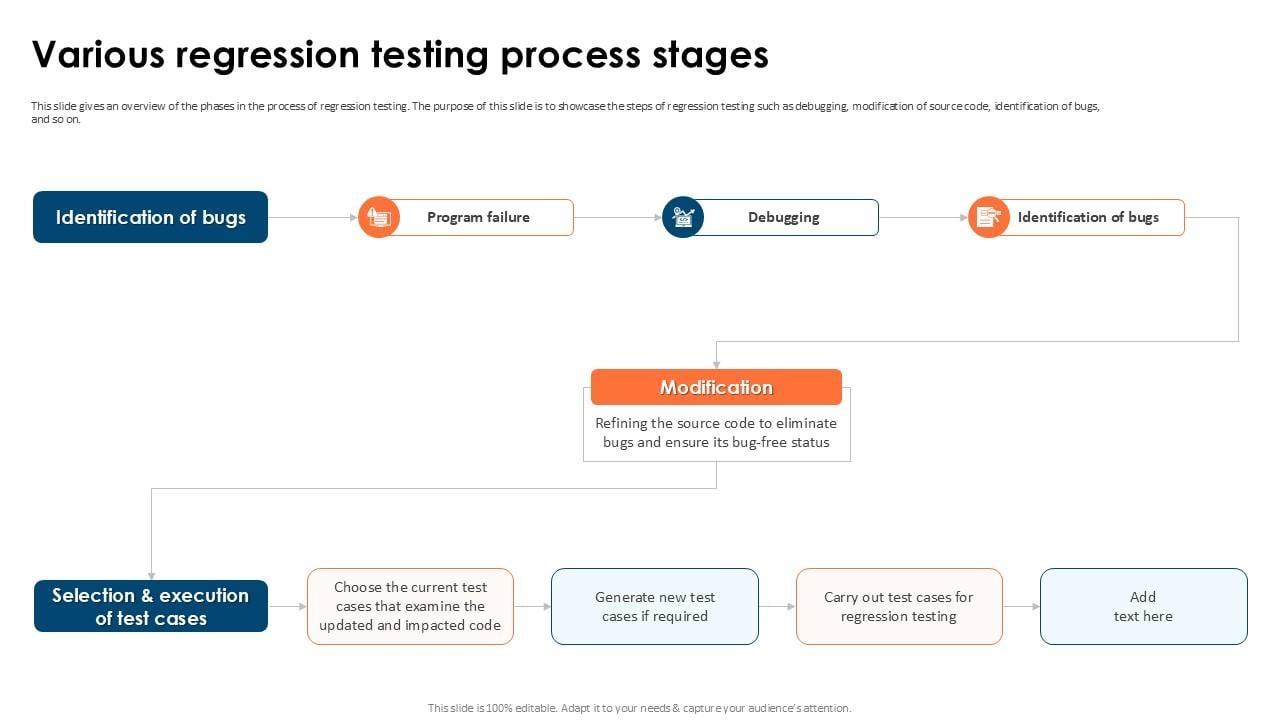 Various regression testing process stages

This slide gives an overview of the phases in the process of regression testing. The purpose of this slide is to showcase the steps of regression testing such as debugging, modification of source code, identification of bugs, and so on.

Identification of bugs

Program failure

Debugging

Identification of bugs

Modification

Refining the source code to eliminate bugs and ensure its bug-free status

Selection & execution of test cases

Choose the current test cases that examine the updated and impacted code

Generate new test cases if required

Carry out test cases for regression testing

Add text here

This slide is 100% editable. Adapt it to your needs & capture your audience's attention.